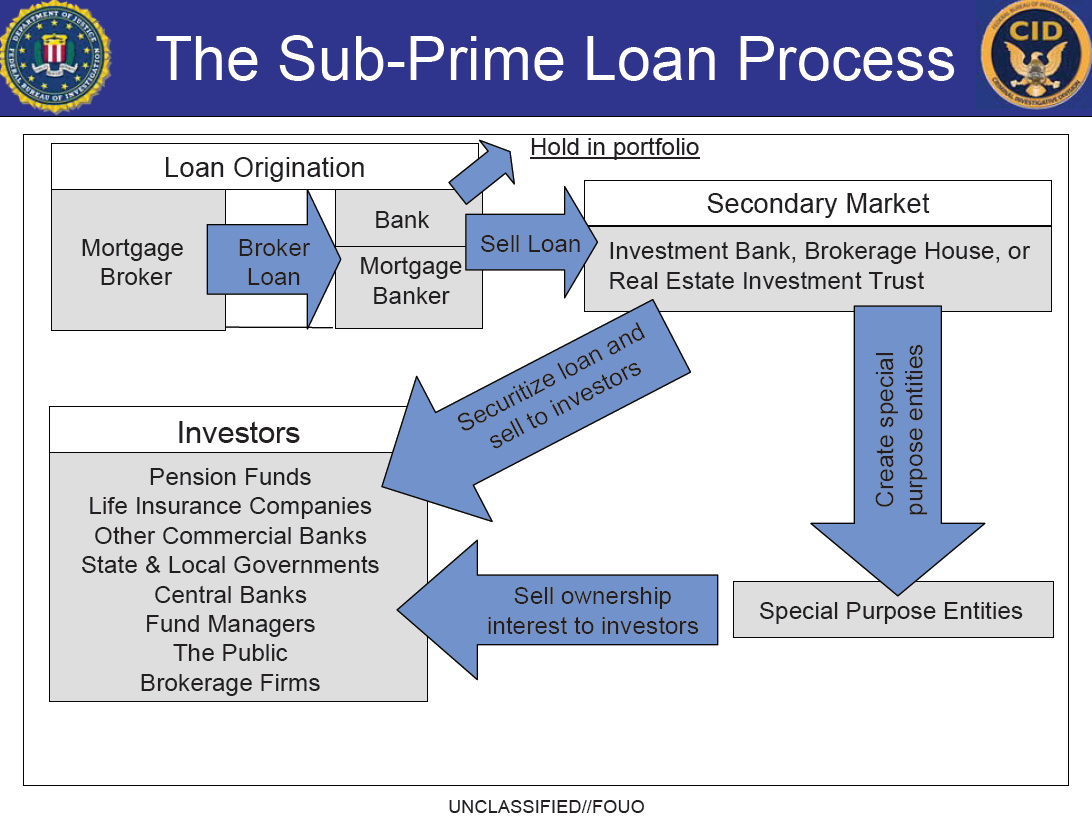 DEPARTMENT OF JUSTICE FEDERAL BUREAU OF INVESTIGATION

The Sub-Prime Loan Process

FEDERAL BUREAU OF INVESTIGATION CID CRIMINAL INVESTIGATIVE DIVISION

Loan Origination

Mortgage Broker

Broker Loan

Bank

Mortgage Banker

Hold in portfolio

Sell Loan

Secondary Market

Investment Bank, Brokerage House, or Real Estate Investment Trust

Securitize loan and sell to investors

Create special purpose entities

Investors

Pension Funds
Life Insurance Companies
Other Commercial Banks
State & Local Governments
Central Banks
Fund Managers
The Public
Brokerage Firms

Sell ownership interest to investors

Special Purpose Entities

UNCLASSIFIED//FOUO